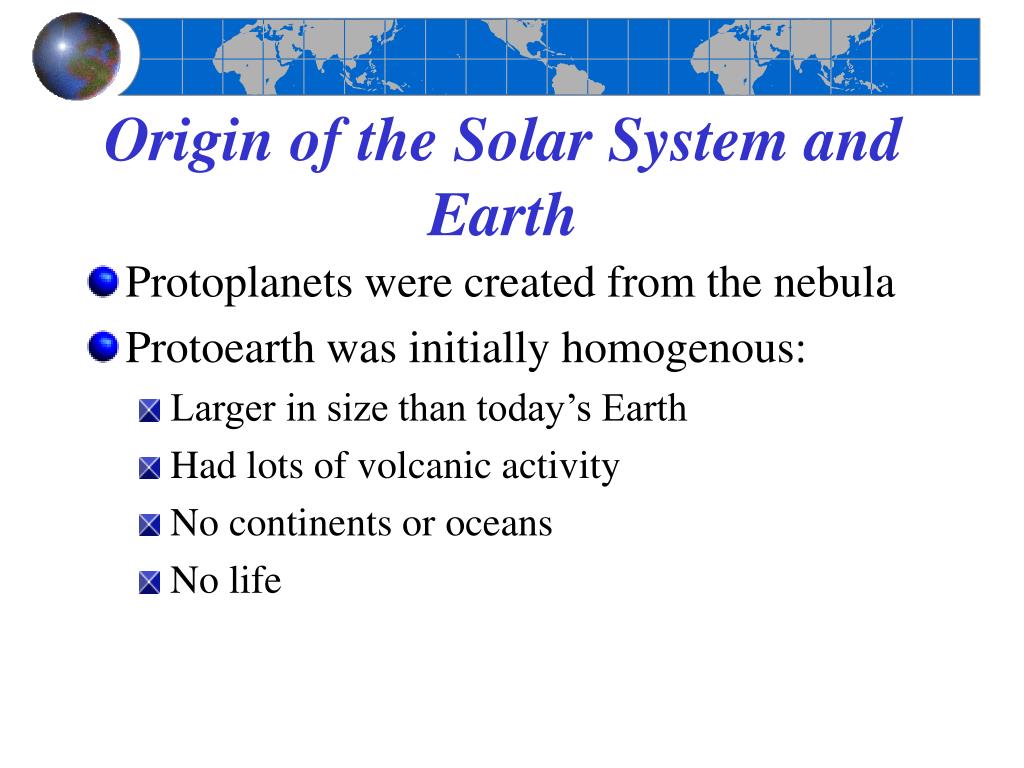 Origin of the Solar System and Earth

Protoplanets were created from the nebula

Protoearth was initially homogenous:

Larger in size than today’s Earth

Had lots of volcanic activity

No continents or oceans

No life